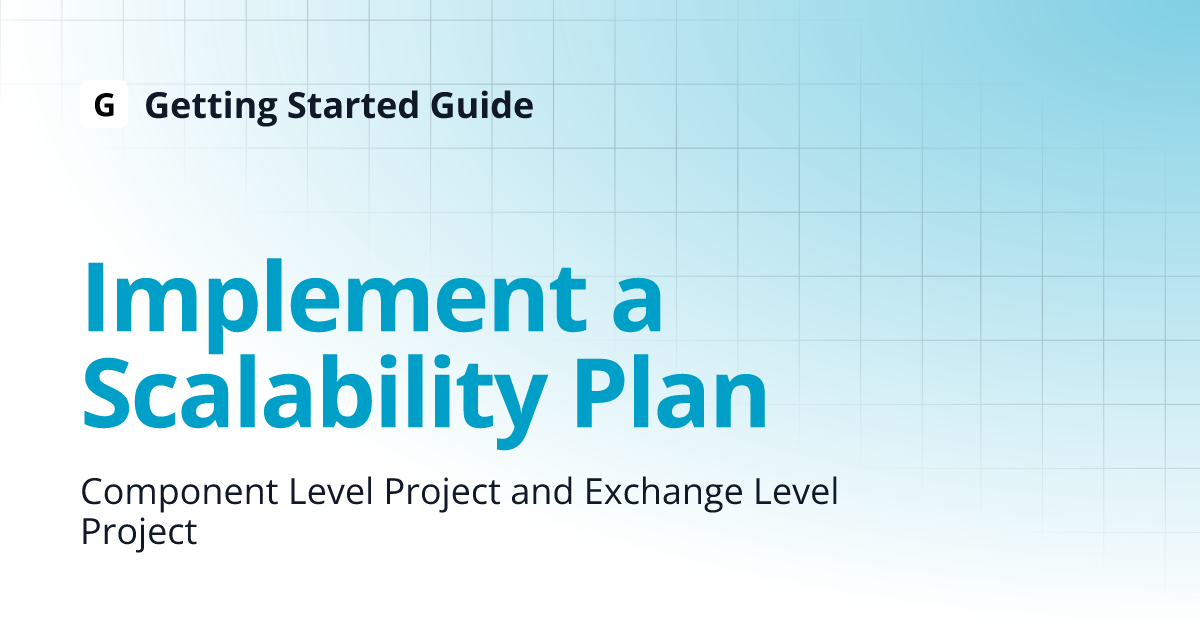 G Getting Started Guide

Implement a Scalability Plan

Component Level Project and Exchange Level Project